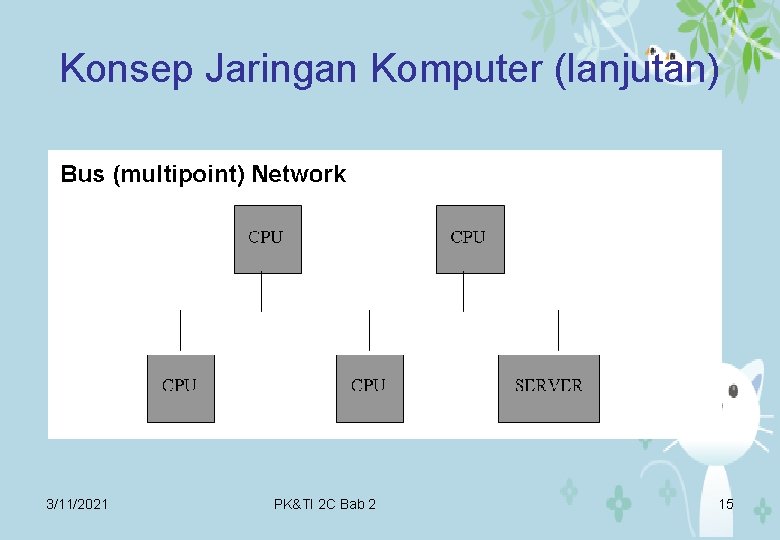 Konsep Jaringan Komputer (lanjutan)

Bus (multipoint) Network

CPU

CPU

CPU

CPU

SERVER

3/11/2021

PK&TI 2C Bab 2

15